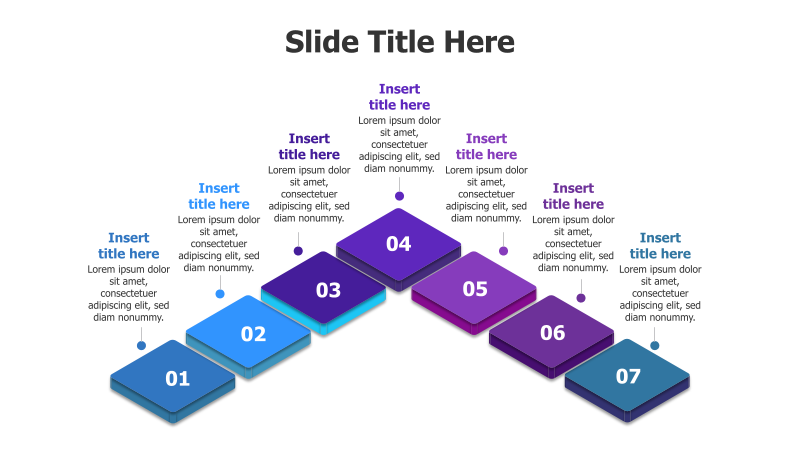 Slide Title Here

Insert title here
Lorem ipsum dolor sit amet, consectetuer adipiscing elit, sed diam nonummy.

01

Insert title here
Lorem ipsum dolor sit amet, consectetuer adipiscing elit, sed diam nonummy.

02

Insert title here
Lorem ipsum dolor sit amet, consectetuer adipiscing elit, sed diam nonummy.

03

Insert title here
Lorem ipsum dolor sit amet, consectetuer adipiscing elit, sed diam nonummy.

04

Insert title here
Lorem ipsum dolor sit amet, consectetuer adipiscing elit, sed diam nonummy.

05

Insert title here
Lorem ipsum dolor sit amet, consectetuer adipiscing elit, sed diam nonummy.

06

Insert title here
Lorem ipsum dolor sit amet, consectetuer adipiscing elit, sed diam nonummy.

07